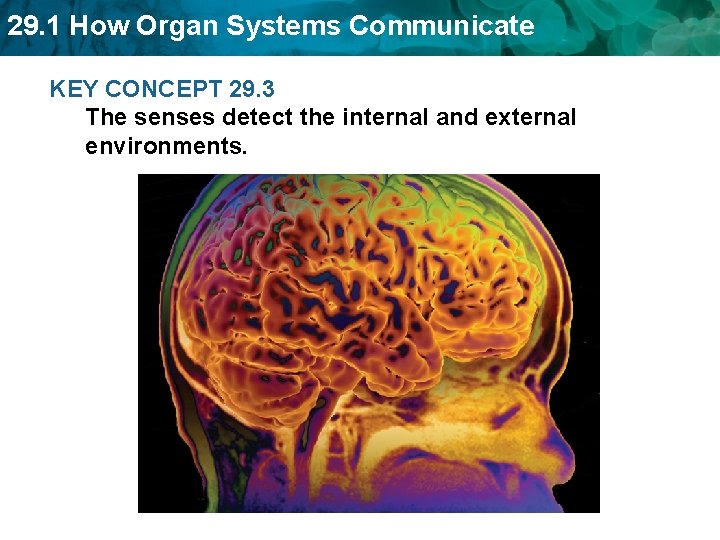 29.1 How Organ Systems Communicate

KEY CONCEPT 29.3

The senses detect the internal and external environments.